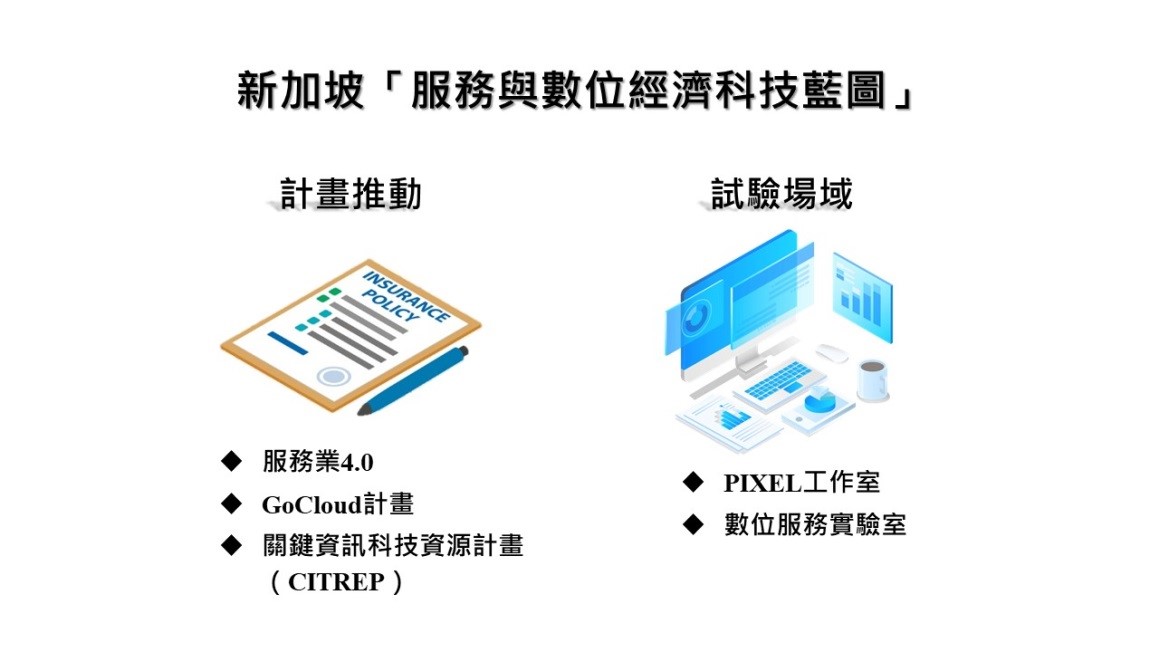 新加坡「服務與數位經濟科技藍圖」

計畫推動

INSURANCE POLICY

◆ 服務業4.0
◆ GoCloud計畫
◆ 關鍵資訊科技資源計畫（CITREP）

試驗場域

◆ PIXEL工作室
◆ 數位服務實驗室